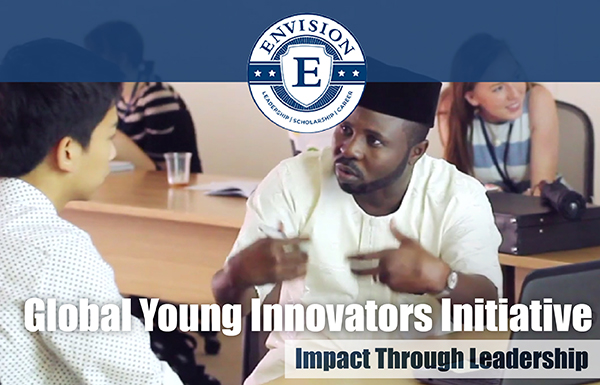 ENVISION
E
LEADERSHIP | SCHOLARSHIP | CAREER

Global Young Innovators Initiative
Impact Through Leadership